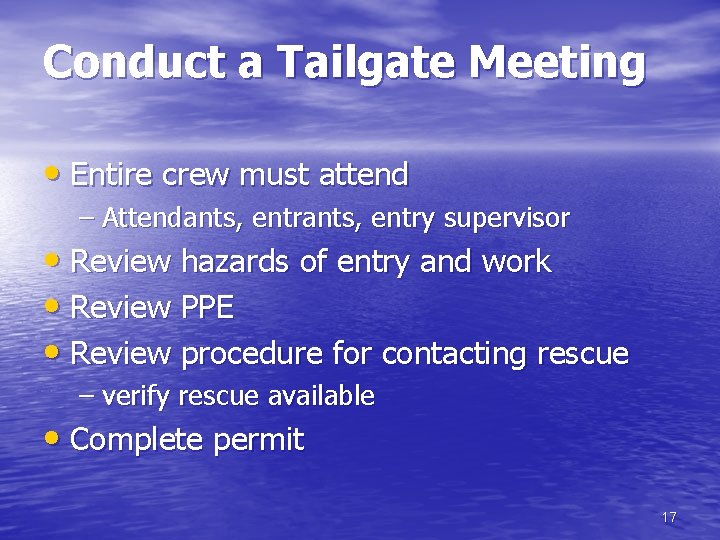 Conduct a Tailgate Meeting

• Entire crew must attend
– Attendants, entrants, entry supervisor
• Review hazards of entry and work
• Review PPE
• Review procedure for contacting rescue
– verify rescue available
• Complete permit

17